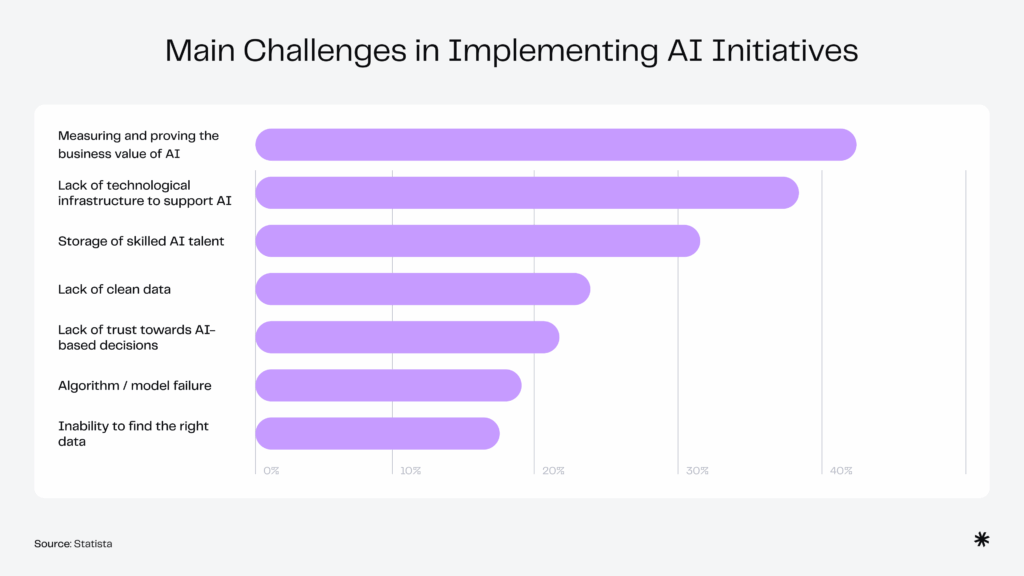 Main Challenges in Implementing AI Initiatives

Measuring and proving the business value of AI

Lack of technological infrastructure to support AI

Storage of skilled AI talent

Lack of clean data

Lack of trust towards AI-based decisions

Algorithm / model failure

Inability to find the right data

0%
10%
20%
30%
40%

Source: Statista